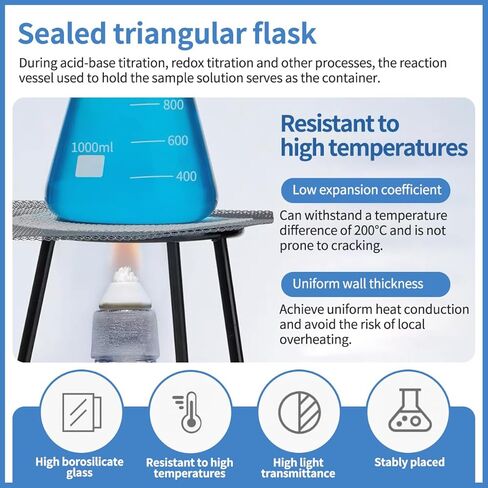 Sealed triangular flask

During acid-base titration, redox titration and other processes, the reaction vessel used to hold the sample solution serves as the container.

800
1000ml
600
400

Resistant to high temperatures

Low expansion coefficient

Can withstand a temperature difference of 200°C and is not prone to cracking.

Uniform wall thickness

Achieve uniform heat conduction and avoid the risk of local overheating.

High borosilicate glass

Resistant to high temperatures

High light transmittance

Stably placed